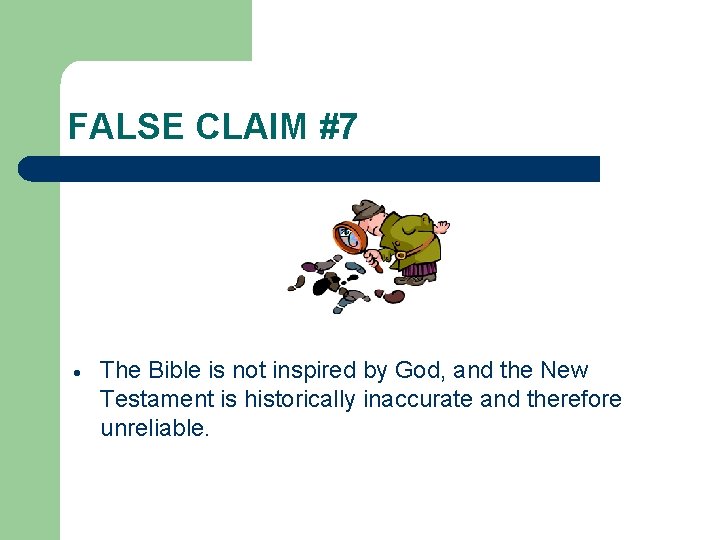 FALSE CLAIM #7

• The Bible is not inspired by God, and the New Testament is historically inaccurate and therefore unreliable.